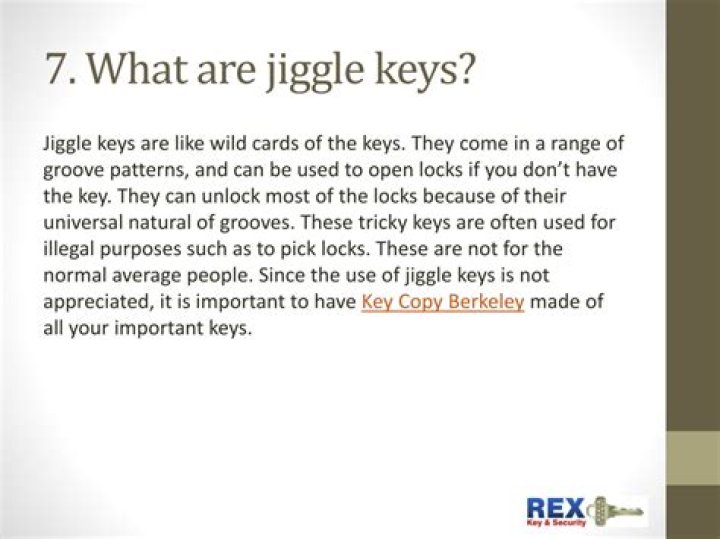 7. What are jiggle keys?

Jiggle keys are like wild cards of the keys. They come in a range of groove patterns, and can be used to open locks if you don't have the key. They can unlock most of the locks because of their universal natural of grooves. These tricky keys are often used for illegal purposes such as to pick locks. These are not for the normal average people. Since the use of jiggle keys is not appreciated, it is important to have Key Copy Berkeley made of all your important keys.

REX
Key & Security